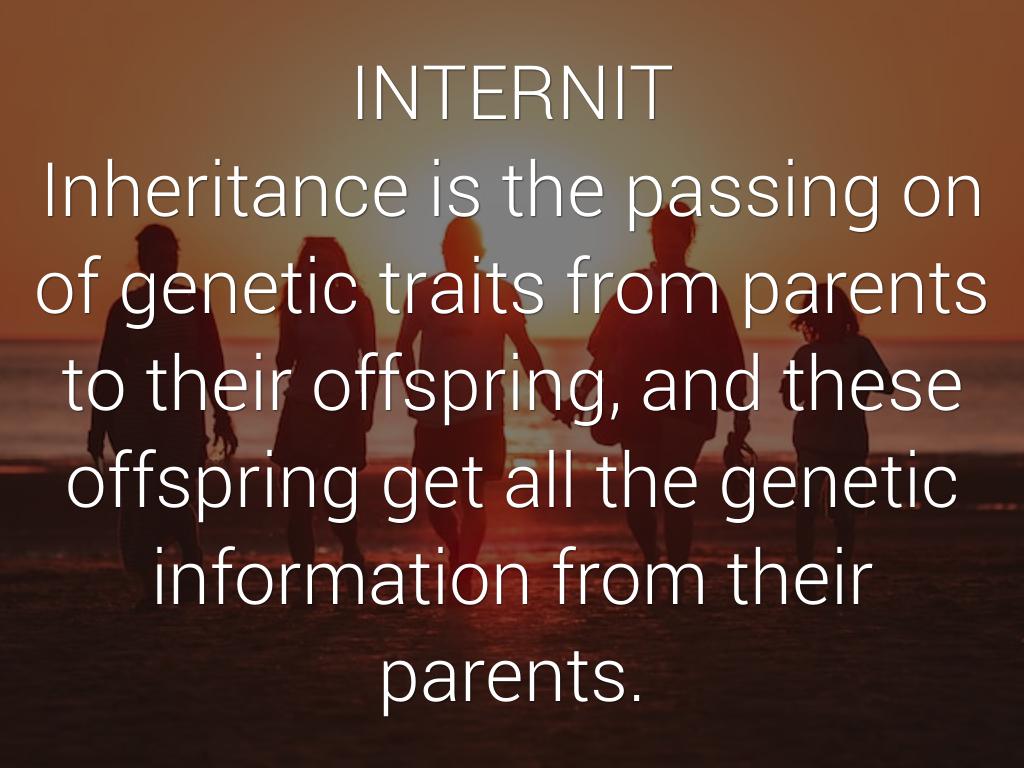 INTERNIT
Inheritance is the passing on of genetic traits from parents to their offspring, and these offspring get all the genetic information from their parents.